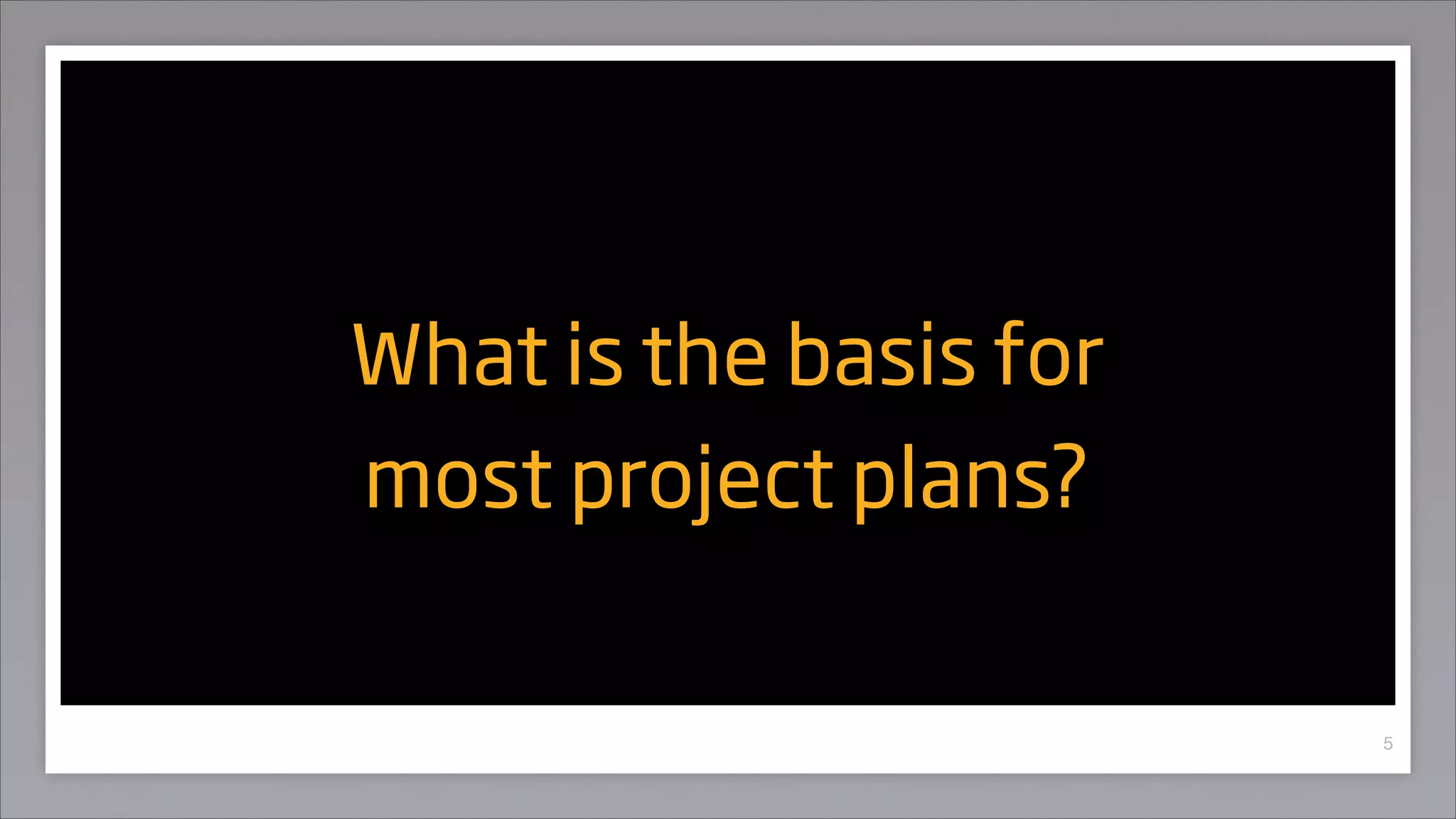 What is the basis for most project plans?

5